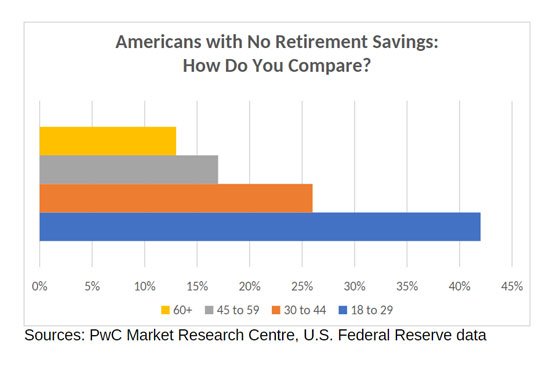 Americans with No Retirement Savings:
How Do You Compare?

0% 5% 10% 15% 20% 25% 30% 35% 40% 45%

60+ 45 to 59 30 to 44 18 to 29

Sources: PwC Market Research Centre, U.S. Federal Reserve data